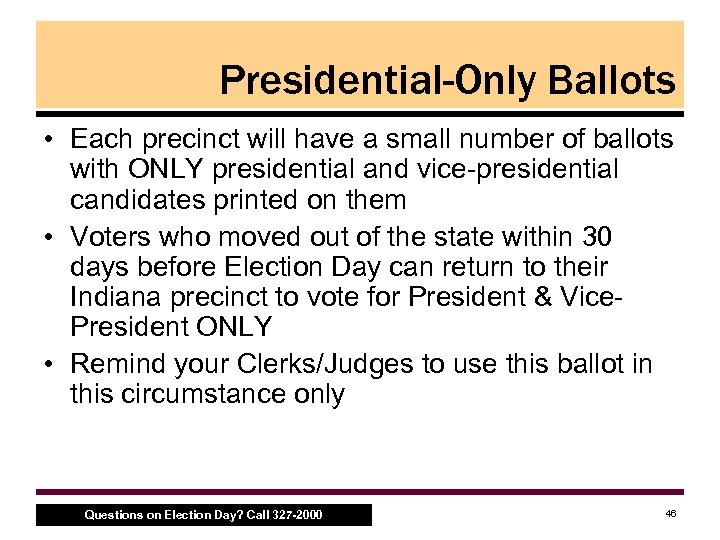 Presidential-Only Ballots

• Each precinct will have a small number of ballots with ONLY presidential and vice-presidential candidates printed on them

• Voters who moved out of the state within 30 days before Election Day can return to their Indiana precinct to vote for President & Vice-President ONLY

• Remind your Clerks/Judges to use this ballot in this circumstance only

Questions on Election Day? Call 327-2000

46